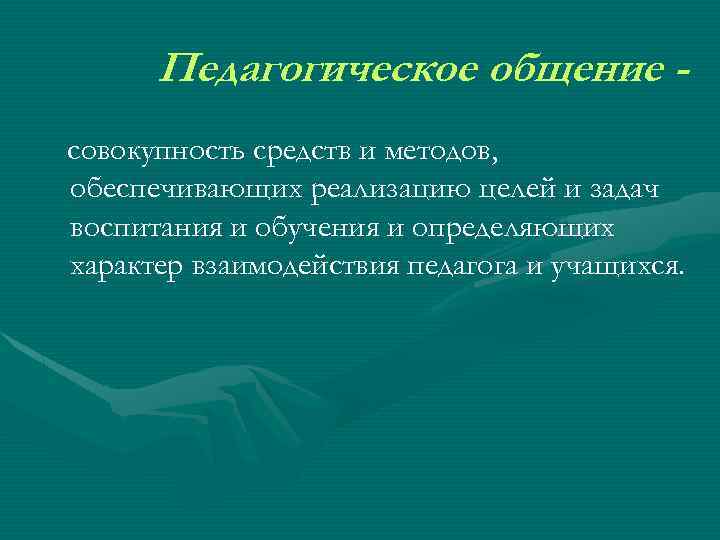 Педагогическое общение -

совокупность средств и методов, обеспечивающих реализацию целей и задач воспитания и обучения и определяющих характер взаимодействия педагога и учащихся.